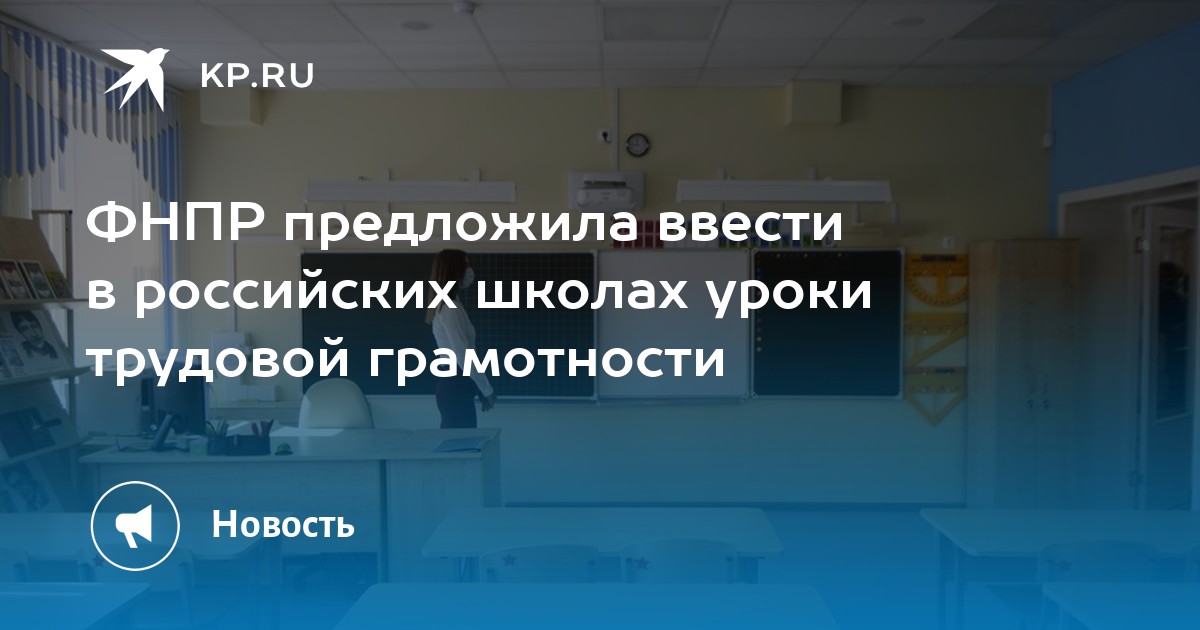 KP.RU

ФНПР предложила ввести в российских школах уроки трудовой грамотности

Новость